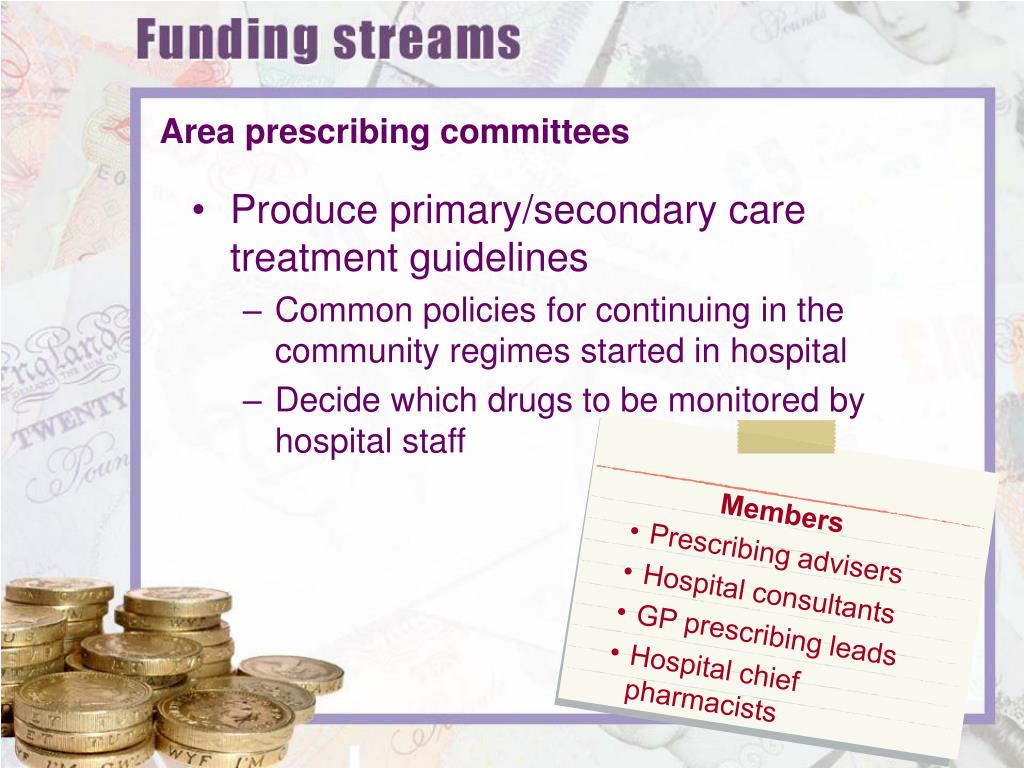 Funding streams

Area prescribing committees

• Produce primary/secondary care treatment guidelines
– Common policies for continuing in the community regimes started in hospital
– Decide which drugs to be monitored by hospital staff

Members
• Prescribing advisers
• Hospital consultants
• GP prescribing leads
• Hospital chief pharmacists